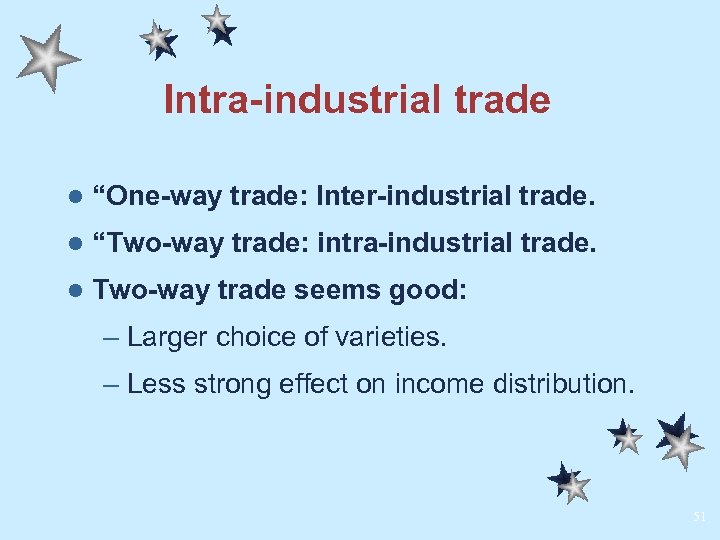 Intra-industrial trade

- “One-way trade: Inter-industrial trade.
- “Two-way trade: intra-industrial trade.
- Two-way trade seems good:
  – Larger choice of varieties.
  – Less strong effect on income distribution.

51